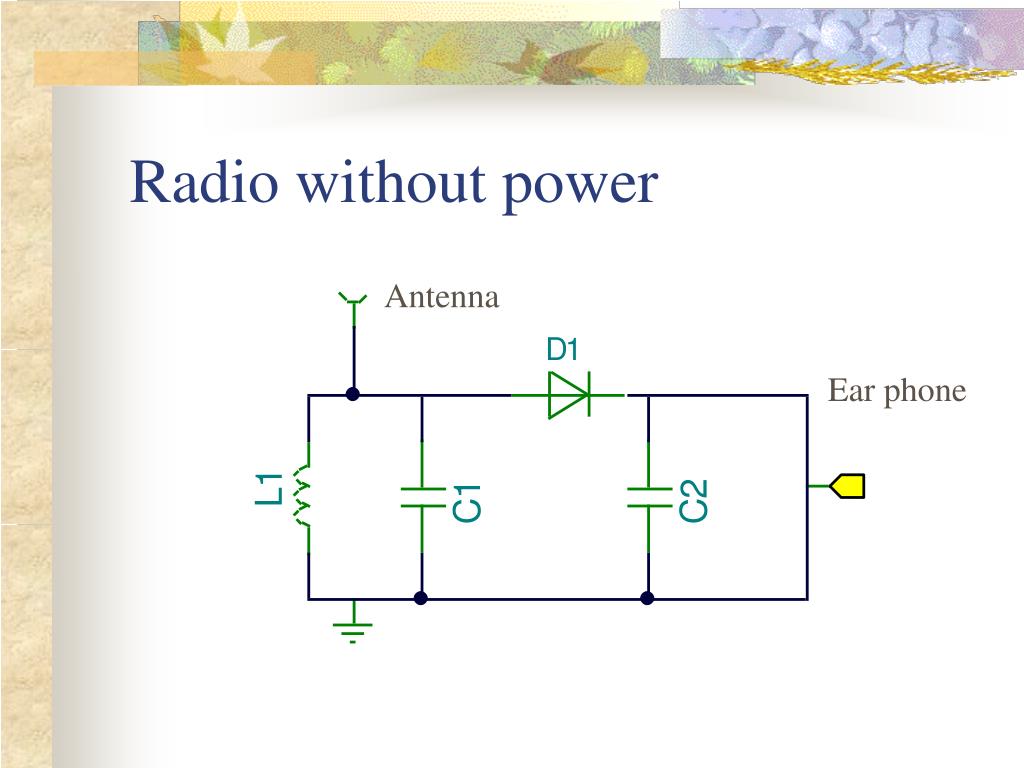 Radio without power

Antenna

D1

Ear phone

L1

C1

C2